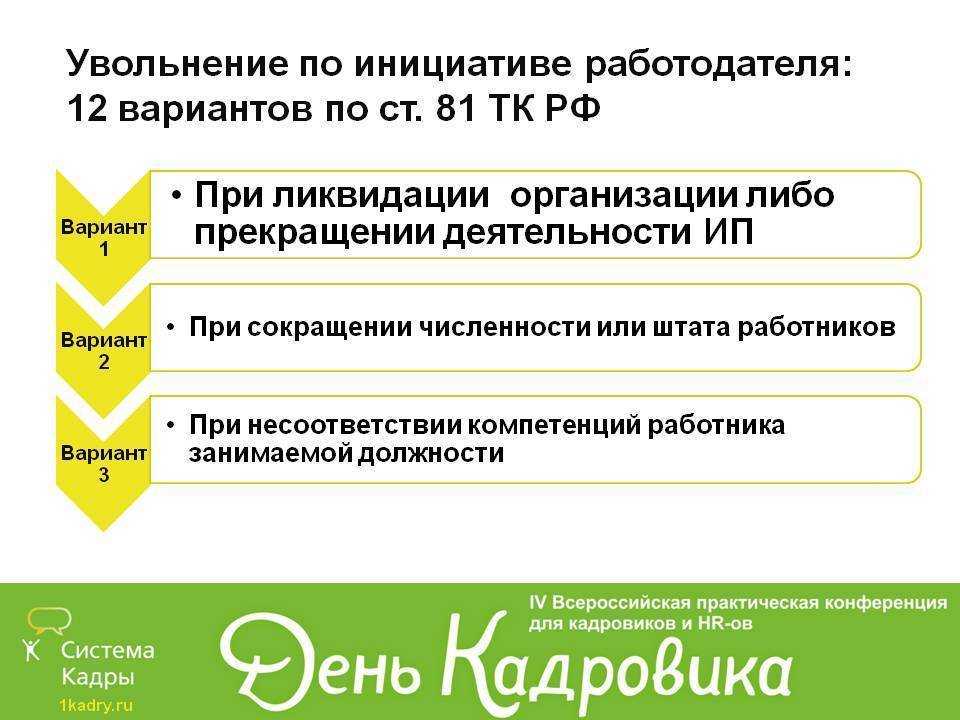 Увольнение по инициативе работодателя: 12 вариантов по ст. 81 ТК РФ

Вариант 1

• При ликвидации организации либо прекращении деятельности ИП

Вариант 2

• При сокращении численности или штата работников

Вариант 3

• При несоответствии компетенций работника занимаемой должности

Система Кадры
1kadry.ru

IV Всероссийская практическая конференция для кадровиков и HR-ов

День Кадровика